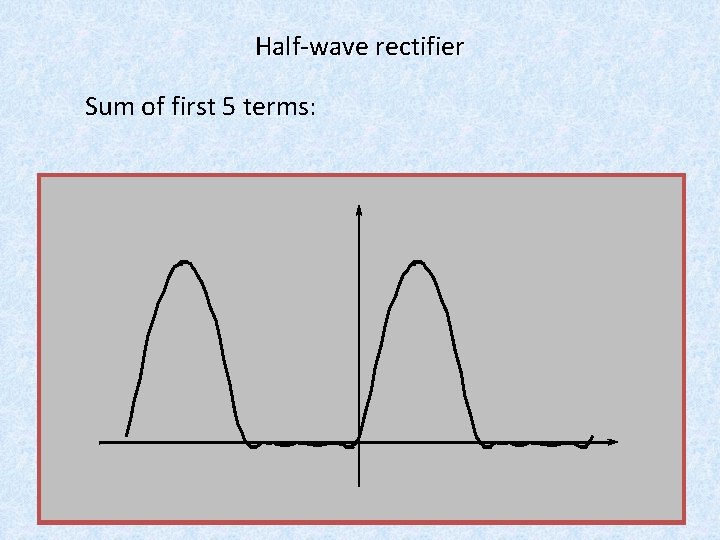 Half-wave rectifier

Sum of first 5 terms: